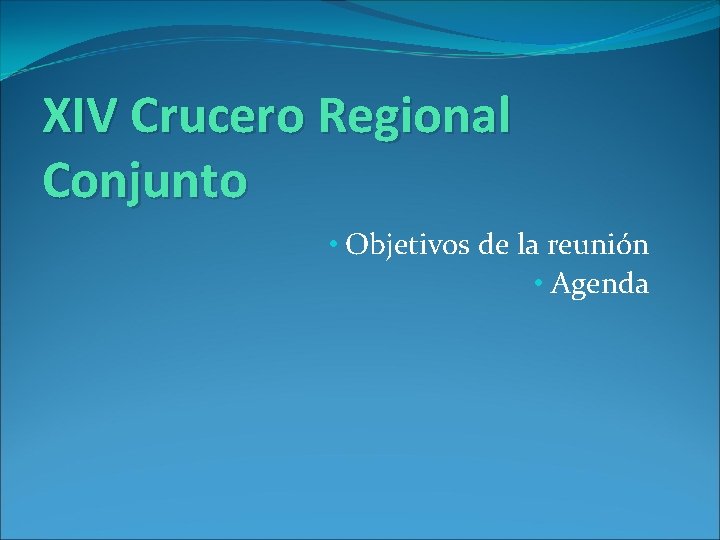 XIV Crucero Regional Conjunto

• Objetivos de la reunión
• Agenda